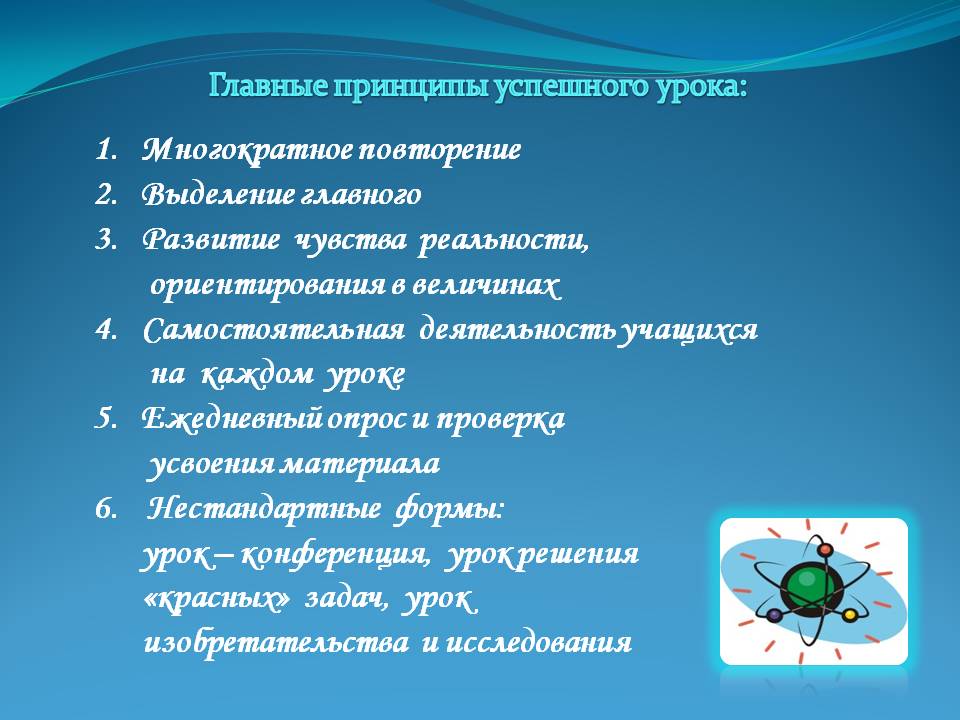 Главные принципы успешного урока:

1. Многократное повторение
2. Выделение главного
3. Развитие чувства реальности, ориентирования в величинах
4. Самостоятельная деятельность учащихся на каждом уроке
5. Ежедневный опрос и проверка усвоения материала
6. Нестандартные формы: урок – конференция, урок решения «красных» задач, урок изобретательства и исследования